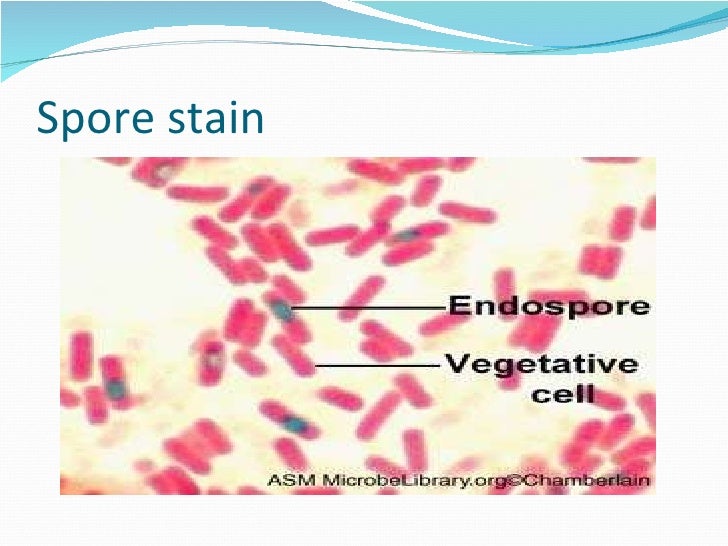 Spore stain

Endospore

Vegetative cell

ASM MicrobeLibrary.org©Chamberlain